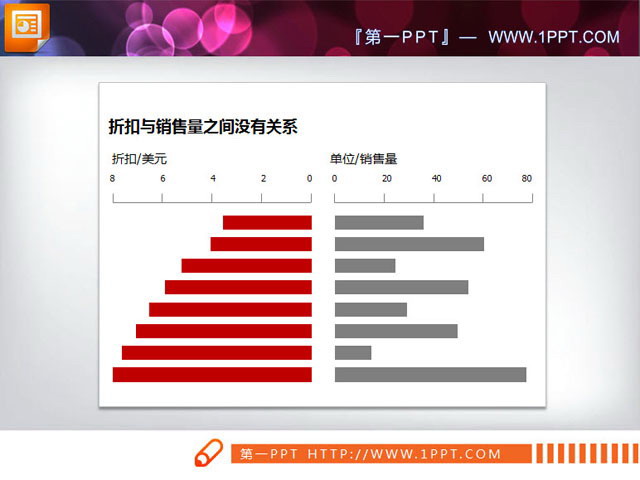 『第一PPT』— WWW.1PPT.COM

折扣与销售量之间没有关系

折扣/美元

8 6 4 2 0

单位/销售量

0 20 40 60 80

第一PPT HTTP://WWW.1PPT.COM